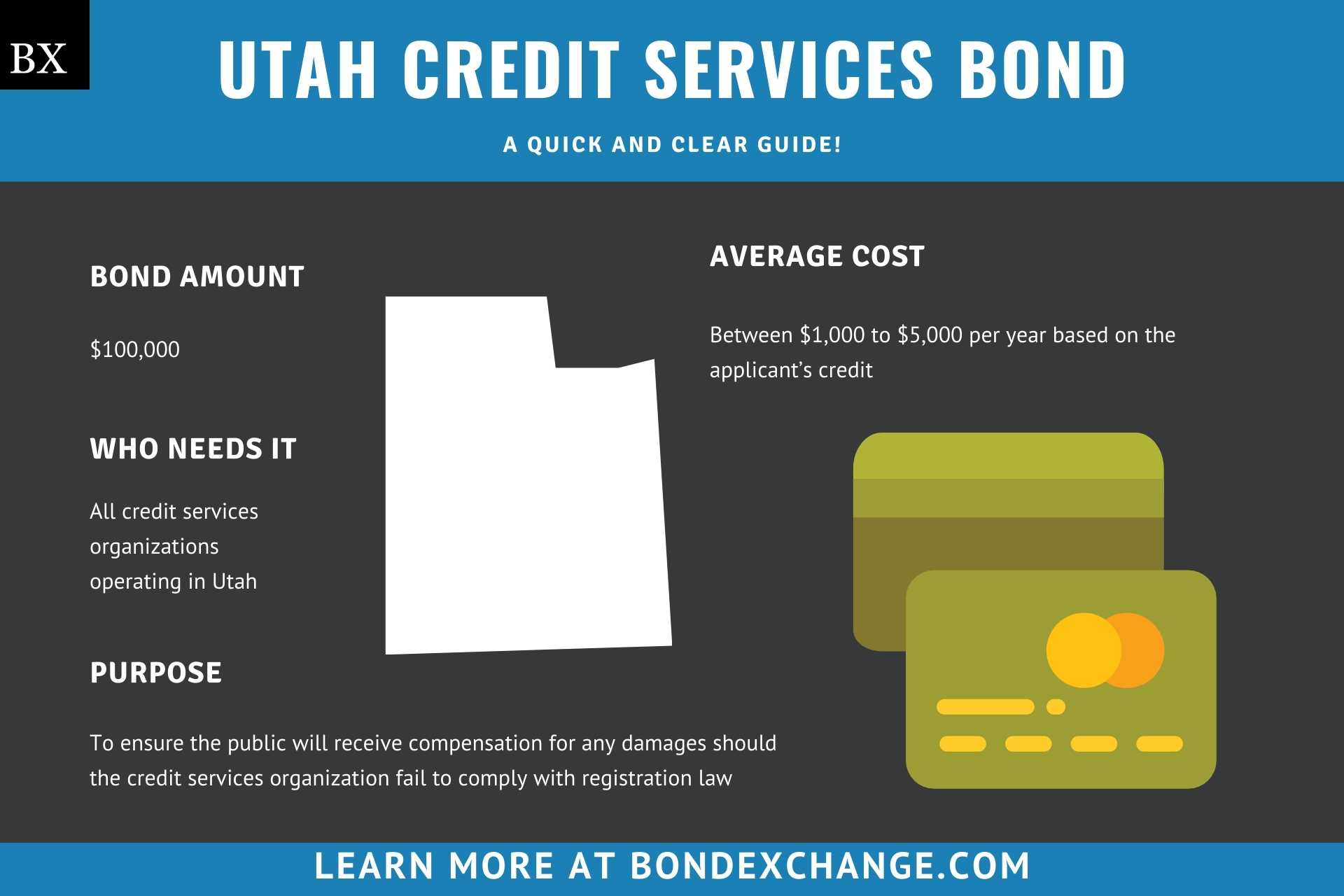 BX

UTAH CREDIT SERVICES BOND

A QUICK AND CLEAR GUIDE!

BOND AMOUNT

\$100,000

WHO NEEDS IT

All credit services organizations operating in Utah

PURPOSE

To ensure the public will receive compensation for any damages should the credit services organization fail to comply with registration law

AVERAGE COST

Between \$1,000 to \$5,000 per year based on the applicant's credit

LEARN MORE AT BONDEXCHANGE.COM